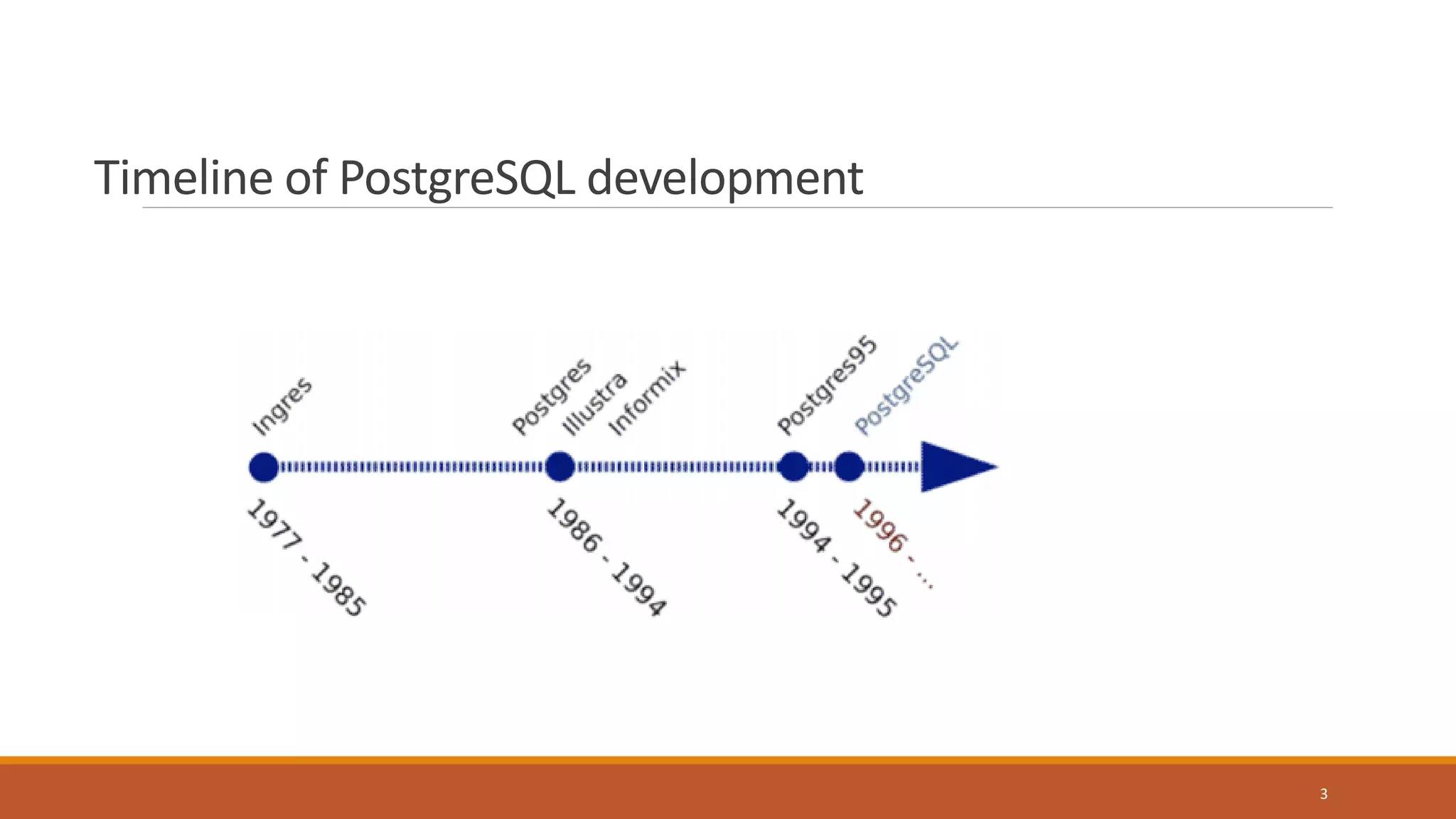 Timeline of PostgreSQL development

Ingres
Postgres
Illustra
Informix
Postgres95
PostgreSQL

1977 - 1985
1986 - 1994
1994 - 1995
1996 - ...

3